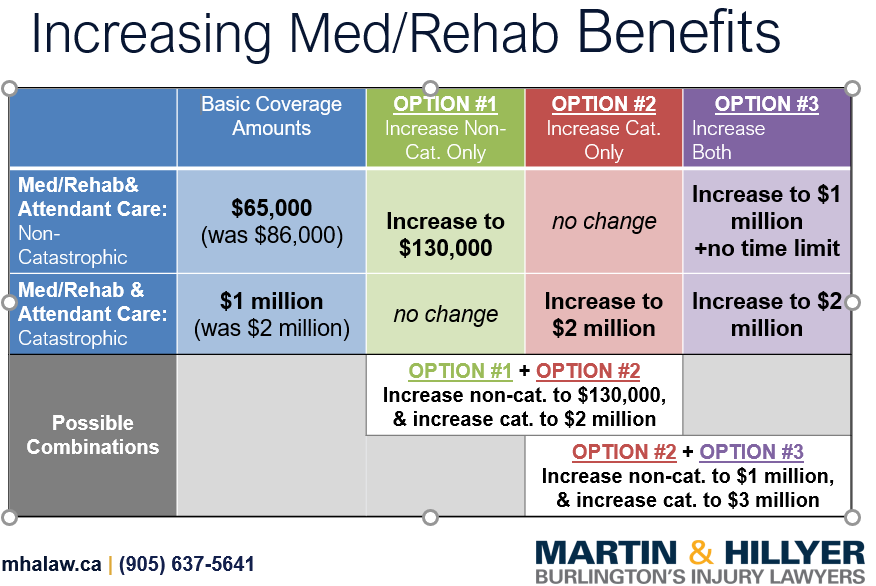 Increasing Med/Rehab Benefits

| | Basic Coverage Amounts | OPTION #1 Increase Non-Cat. Only | OPTION #2 Increase Cat. Only | OPTION #3 Increase Both |
|---|---|---|---|---|
| Med/Rehab& Attendant Care: Non-Catastrophic | $65,000 (was $86,000) | Increase to $130,000 | no change | Increase to $1 million +no time limit |
| Med/Rehab & Attendant Care: Catastrophic | $1 million (was $2 million) | no change | Increase to $2 million | Increase to $2 million |
| Possible Combinations | | OPTION #1 + OPTION #2 Increase non-cat. to $130,000, & increase cat. to $2 million | | |
| | | | OPTION #2 + OPTION #3 Increase non-cat. to $1 million, & increase cat. to $3 million | |

mhalaw.ca | (905) 637-5641

MARTIN & HILLYER
BURLINGTON'S INJURY LAWYERS